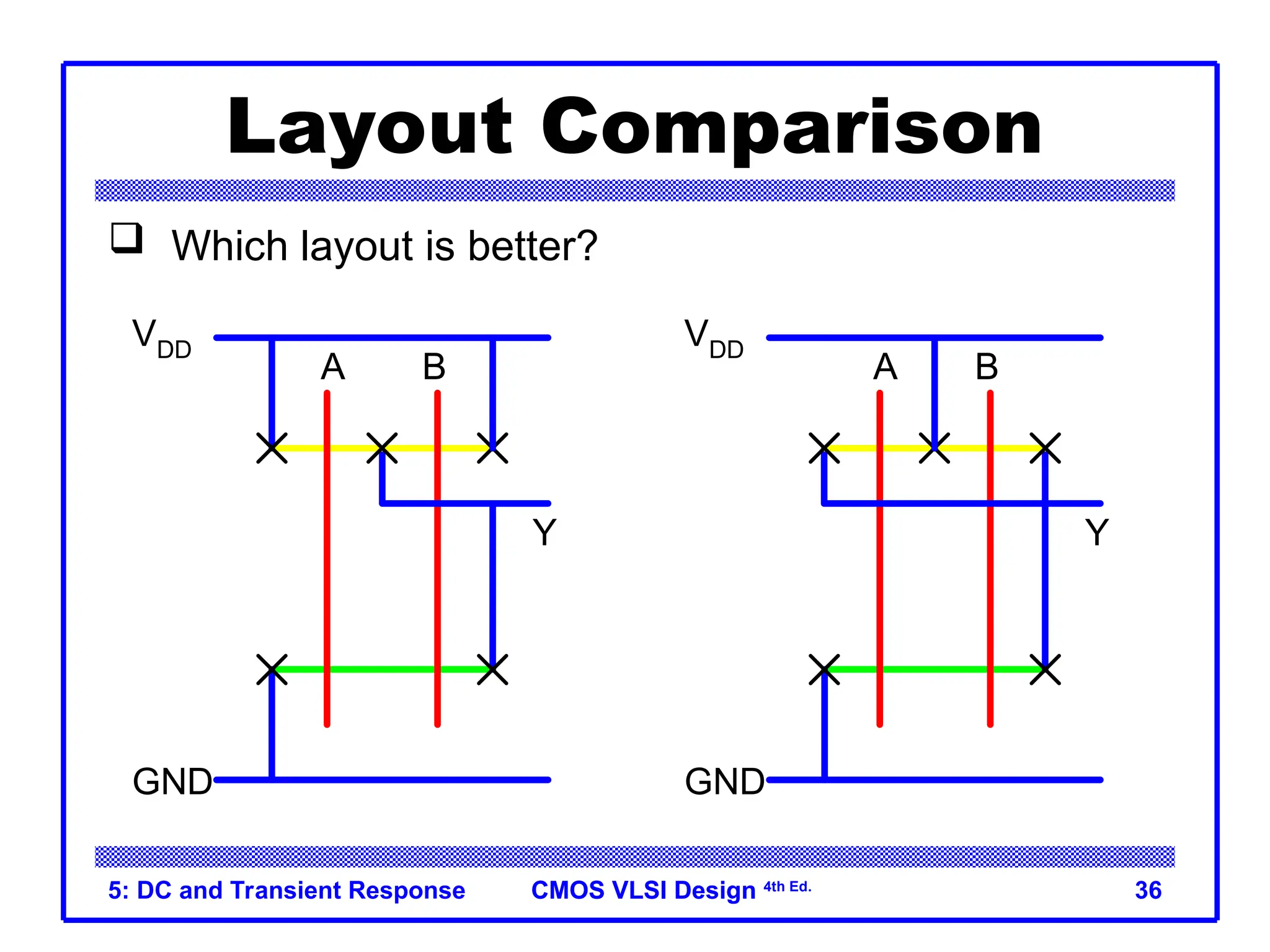 Layout Comparison

❑ Which layout is better?

$V_{DD}$

A B

Y

GND

$V_{DD}$

A B

Y

GND

5: DC and Transient Response CMOS VLSI Design 4th Ed. 36